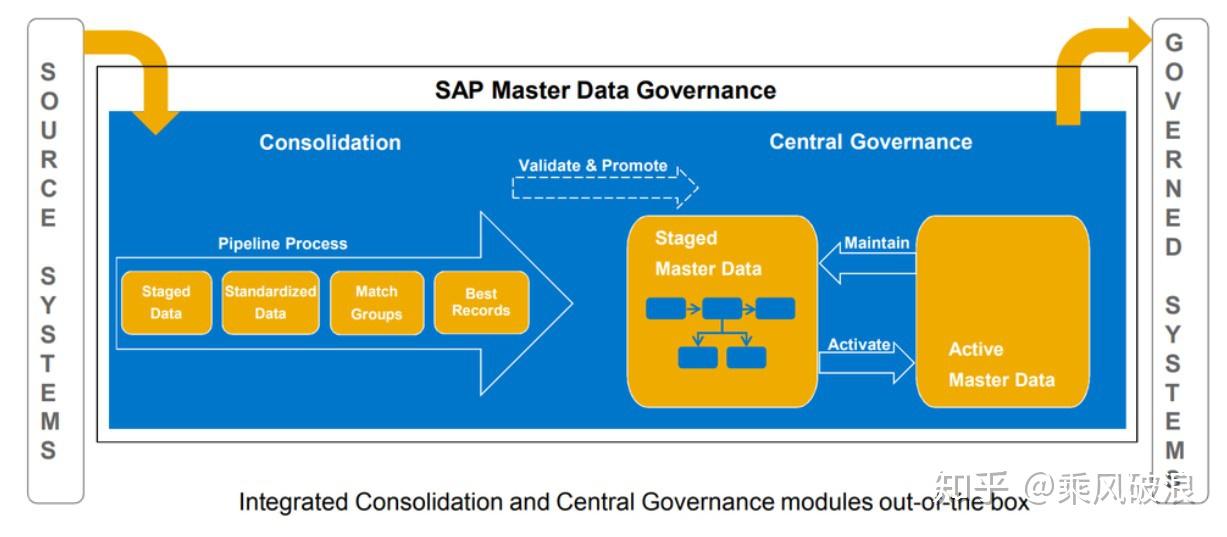 SOURCE SYSTEMS

SAP Master Data Governance

Consolidation

Central Governance

Validate & Promote

Pipeline Process

Staged Data

Standardized Data

Match Groups

Best Records

Staged Master Data

Maintain

Activate

Active Master Data

GOVERNED SYSTEMS

Integrated Consolidation and Central Governance modules out-of-the box

知乎 @乘风破浪